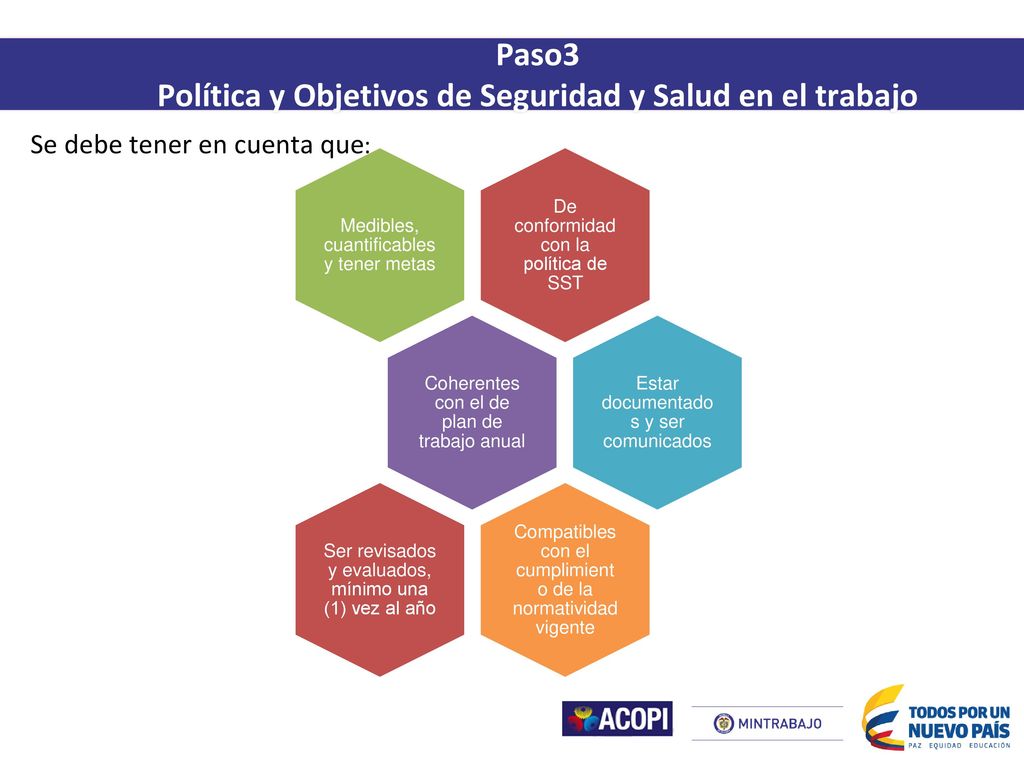 Paso3
Política y Objetivos de Seguridad y Salud en el trabajo

Se debe tener en cuenta que:

Medibles, cuantificables y tener metas

De conformidad con la política de SST

Coherentes con el de plan de trabajo anual

Estar documentado s y ser comunicados

Ser revisados y evaluados, mínimo una (1) vez al año

Compatibles con el cumplimient o de la normatividad vigente

ACOPI

MINTRABAJO

TODOS POR UN NUEVO PAÍS
PAZ EQUIDAD EDUCACIÓN